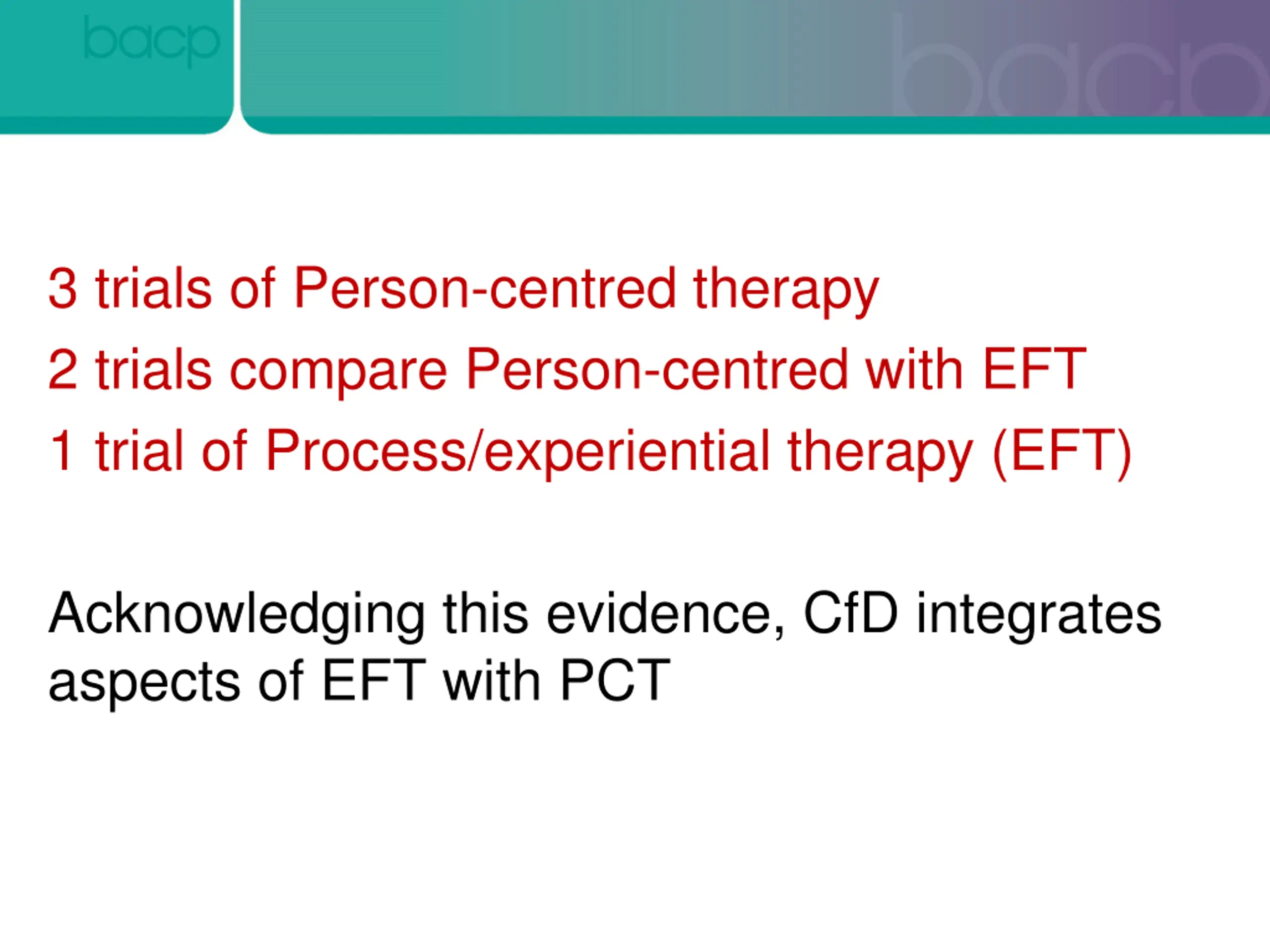 bacp

bacp

3 trials of Person-centred therapy
2 trials compare Person-centred with EFT
1 trial of Process/experiential therapy (EFT)

Acknowledging this evidence, CfD integrates aspects of EFT with PCT